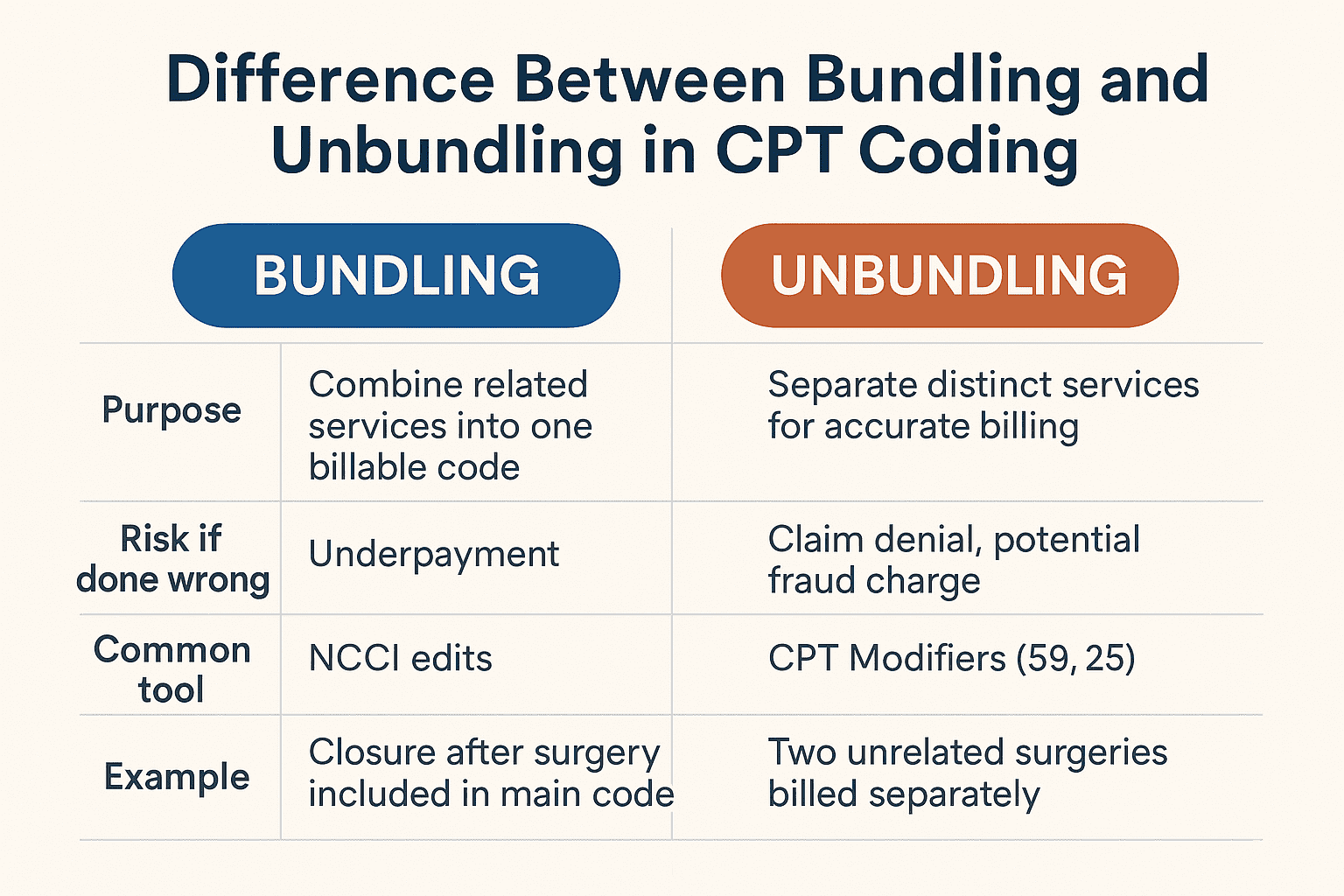 Difference Between Bundling and Unbundling in CPT Coding

| | BUNDLING | UNBUNDLING |
|---|---|---|
| Purpose | Combine related services into one billable code | Separate distinct services for accurate billing |
| Risk if done wrong | Underpayment | Claim denial, potential fraud charge |
| Common tool | NCCI edits | CPT Modifiers (59, 25) |
| Example | Closure after surgery included in main code | Two unrelated surgeries billed separately |